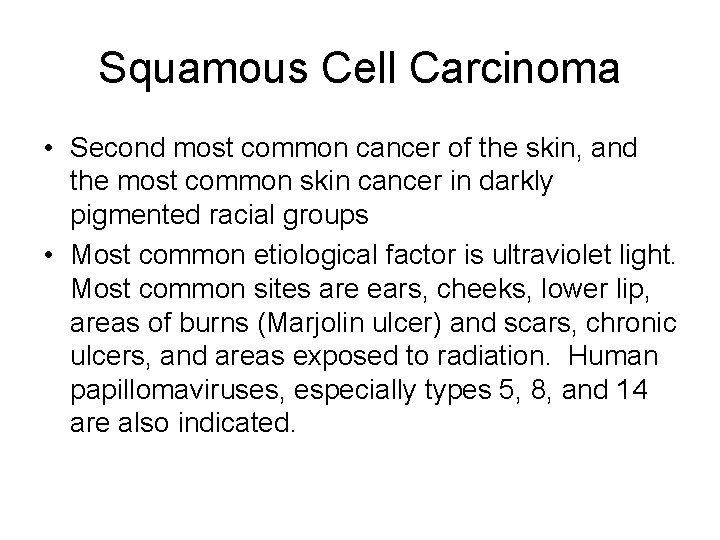 Squamous Cell Carcinoma

• Second most common cancer of the skin, and the most common skin cancer in darkly pigmented racial groups

• Most common etiological factor is ultraviolet light. Most common sites are ears, cheeks, lower lip, areas of burns (Marjolin ulcer) and scars, chronic ulcers, and areas exposed to radiation. Human papillomaviruses, especially types 5, 8, and 14 are also indicated.